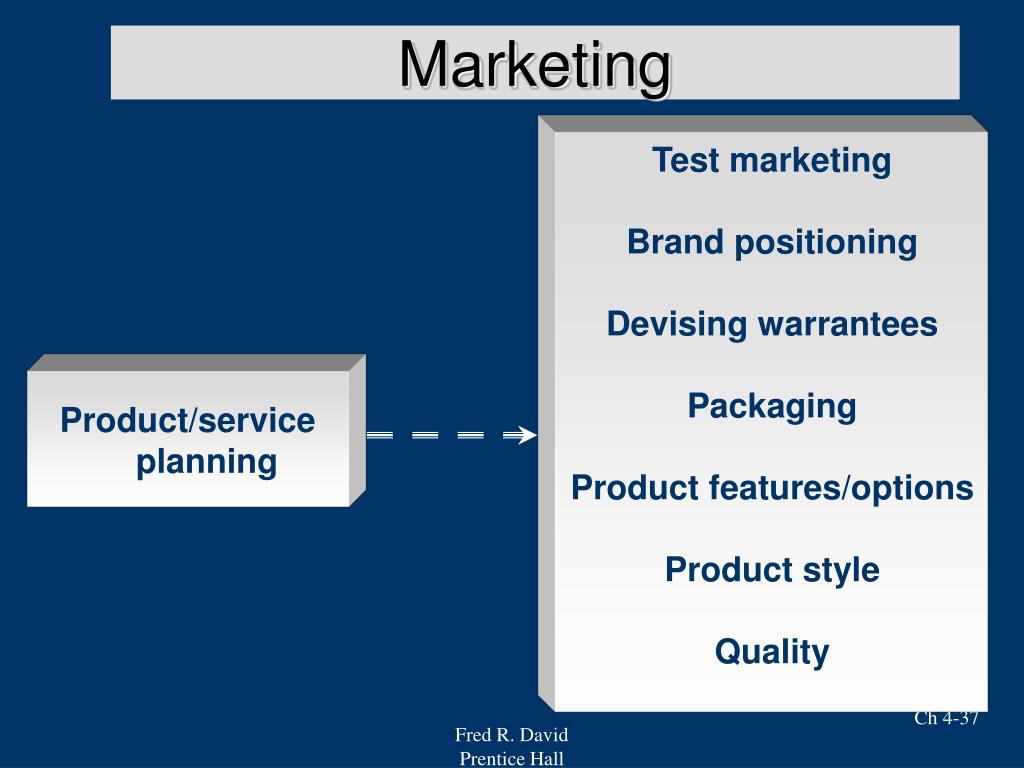 Marketing

Product/service planning

Test marketing

Brand positioning

Devising warrantees

Packaging

Product features/options

Product style

Quality

Ch 4-37

Fred R. David
Prentice Hall